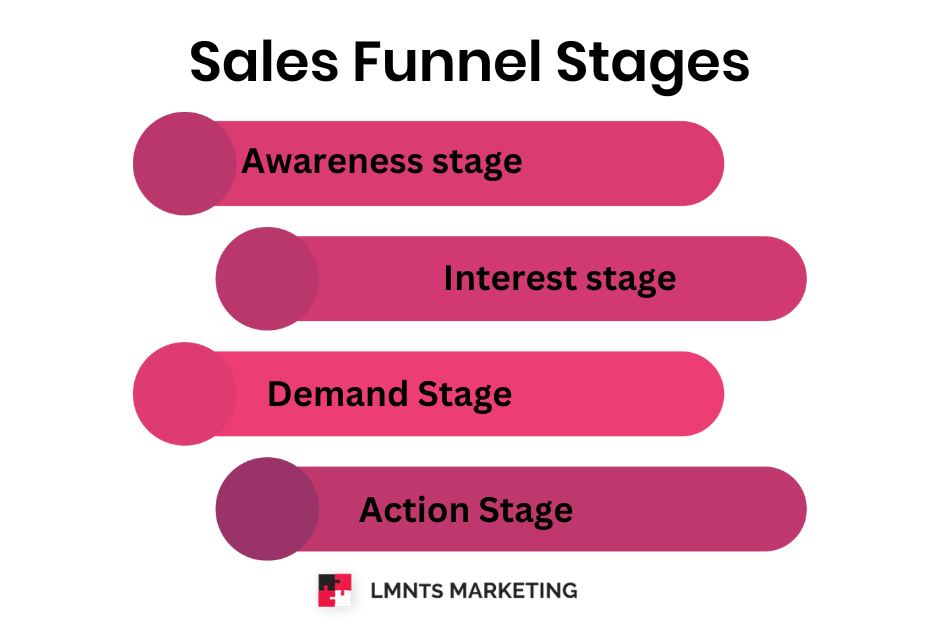 Sales Funnel Stages

Awareness stage

Interest stage

Demand Stage

Action Stage

LMNTS MARKETING